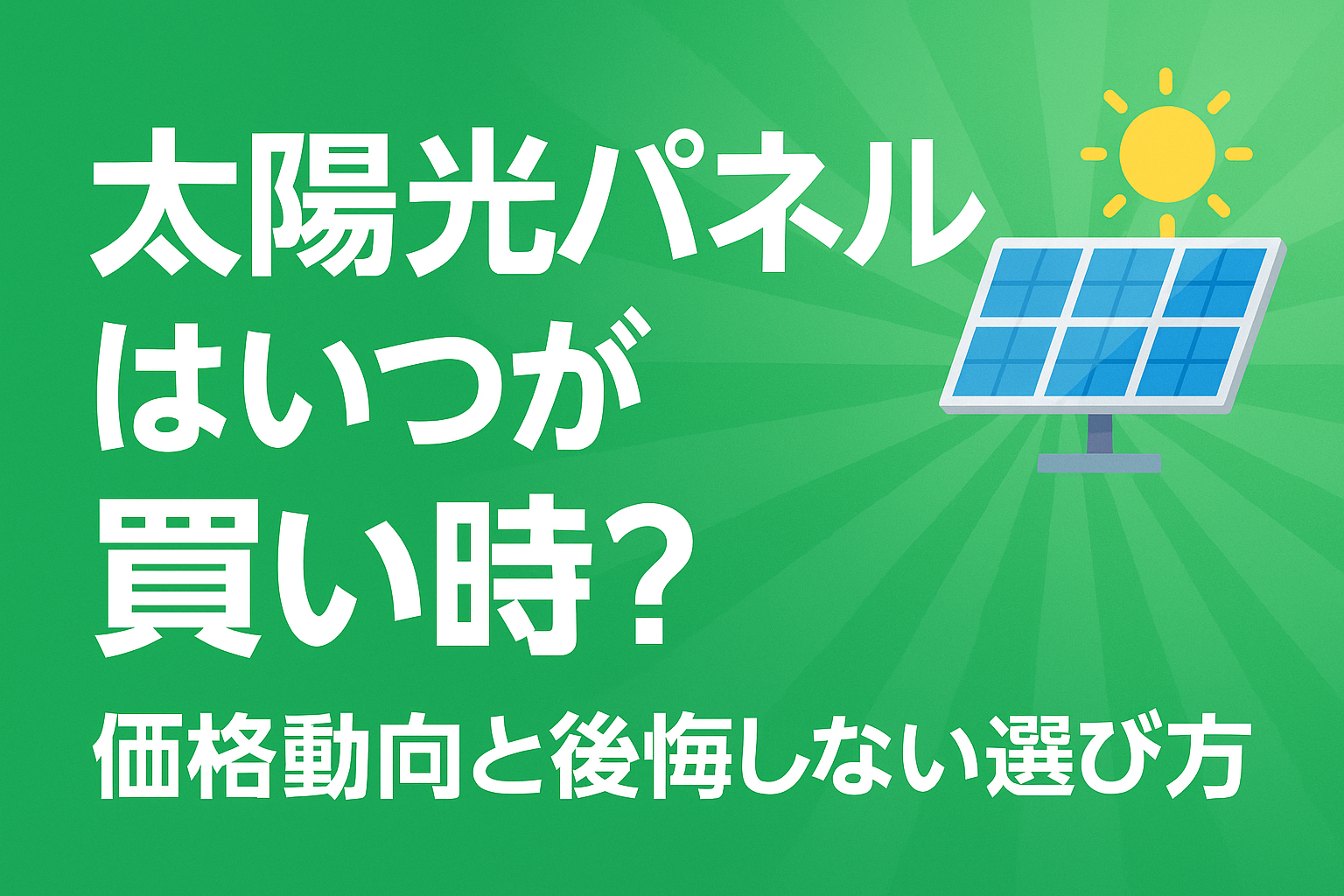 太陽光パネル
はいつが
買い時?

価格動向と後悔しない選び方